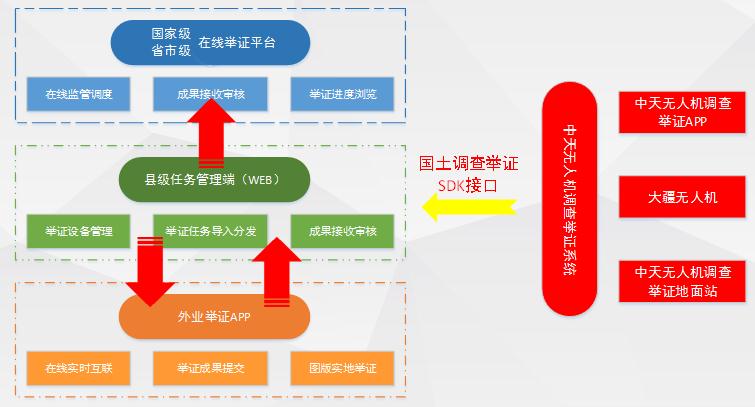 国家级
省市级 在线举证平台

在线监管调度

成果接收审核

举证进度浏览

县级任务管理端（WEB）

举证设备管理

举证任务导入分发

成果接收审核

外业举证APP

在线实时互联

举证成果提交

图版实地举证

国土调查举证
SDK接口

中天无人机调查举证系统

中天无人机调查举证APP

大疆无人机

中天无人机调查举证地面站